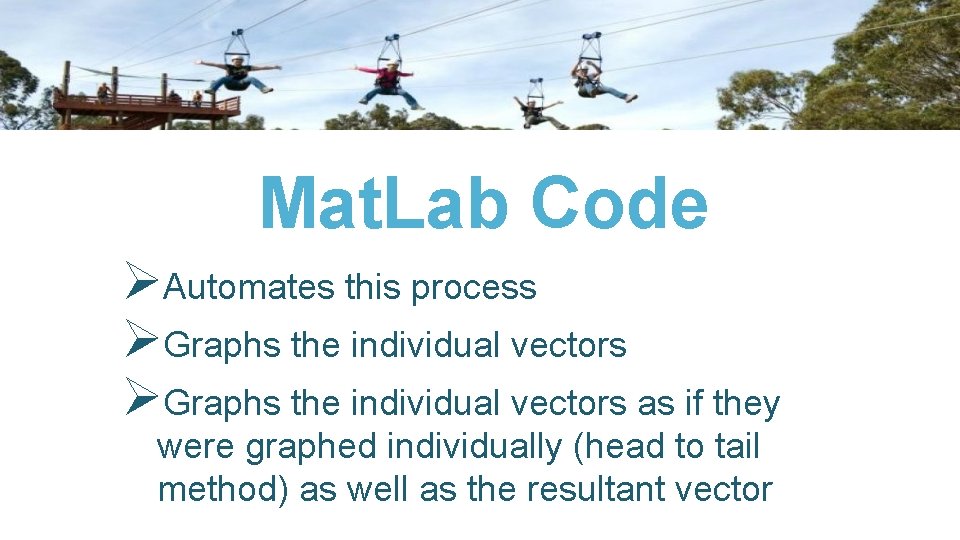 MatLab Code

➢Automates this process

➢Graphs the individual vectors

➢Graphs the individual vectors as if they were graphed individually (head to tail method) as well as the resultant vector